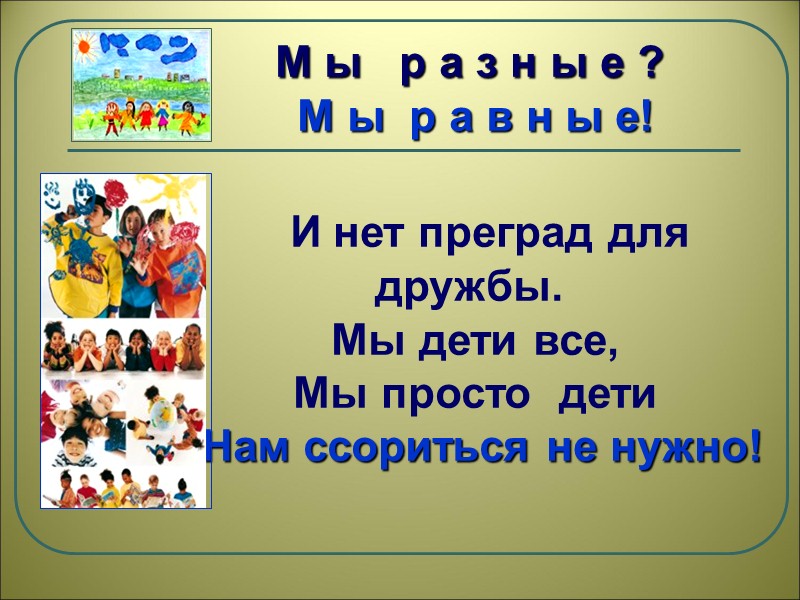 Мы разные?
Мы равные!

И нет преград для дружбы.
Мы дети все,
Мы просто дети
Нам ссориться не нужно!